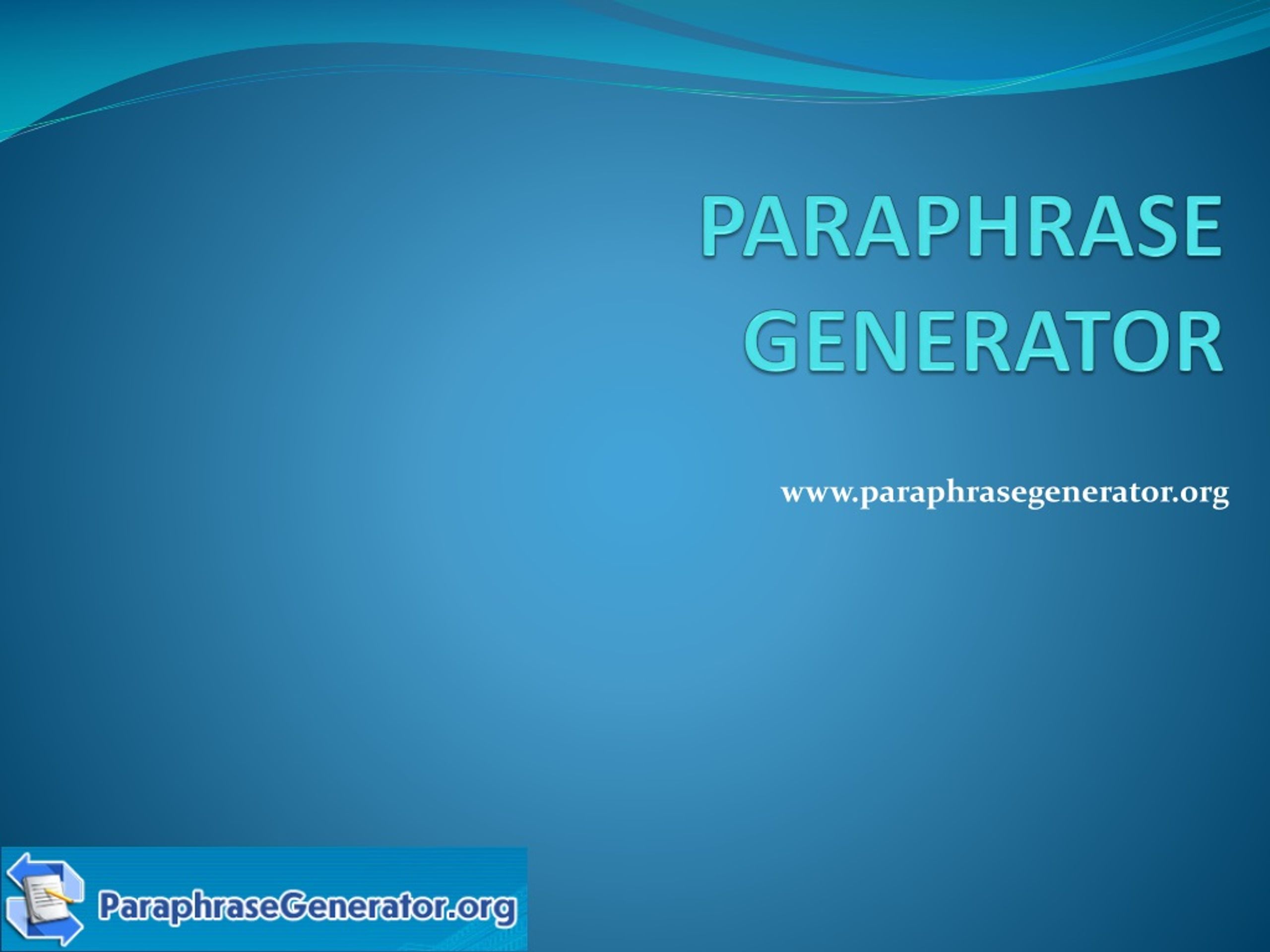 PARAPHRASE GENERATOR

www.paraphrasegenerator.org

ParaphraseGenerator.org